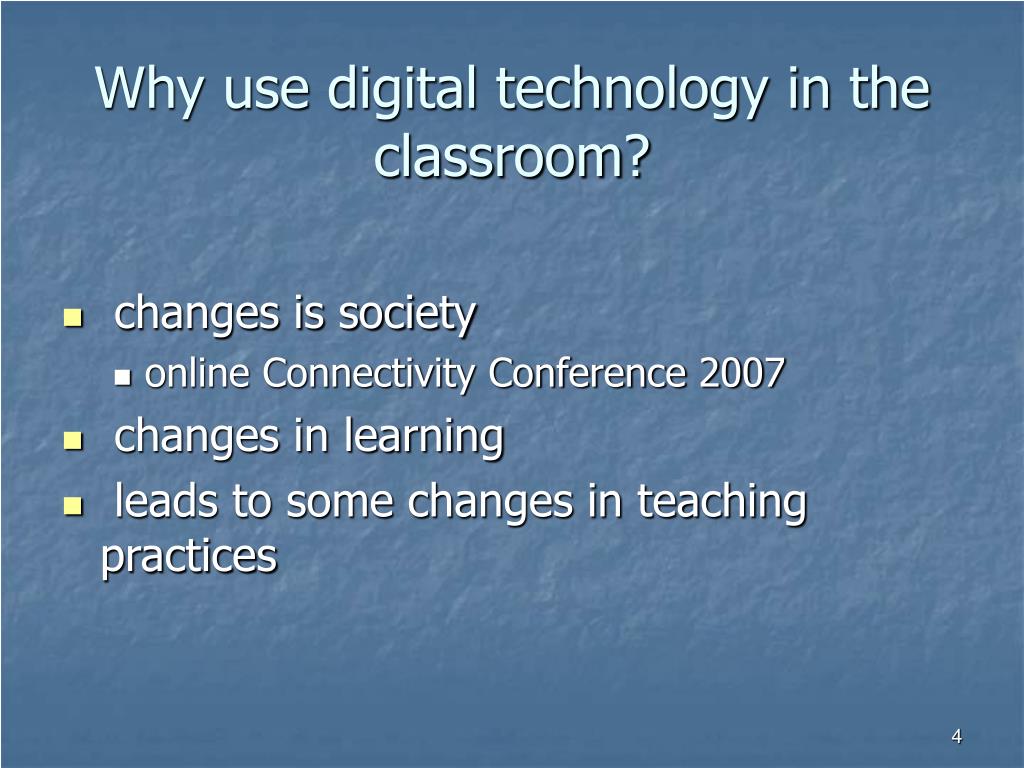 Why use digital technology in the classroom?

- changes is society
  - online Connectivity Conference 2007
- changes in learning
- leads to some changes in teaching practices

4